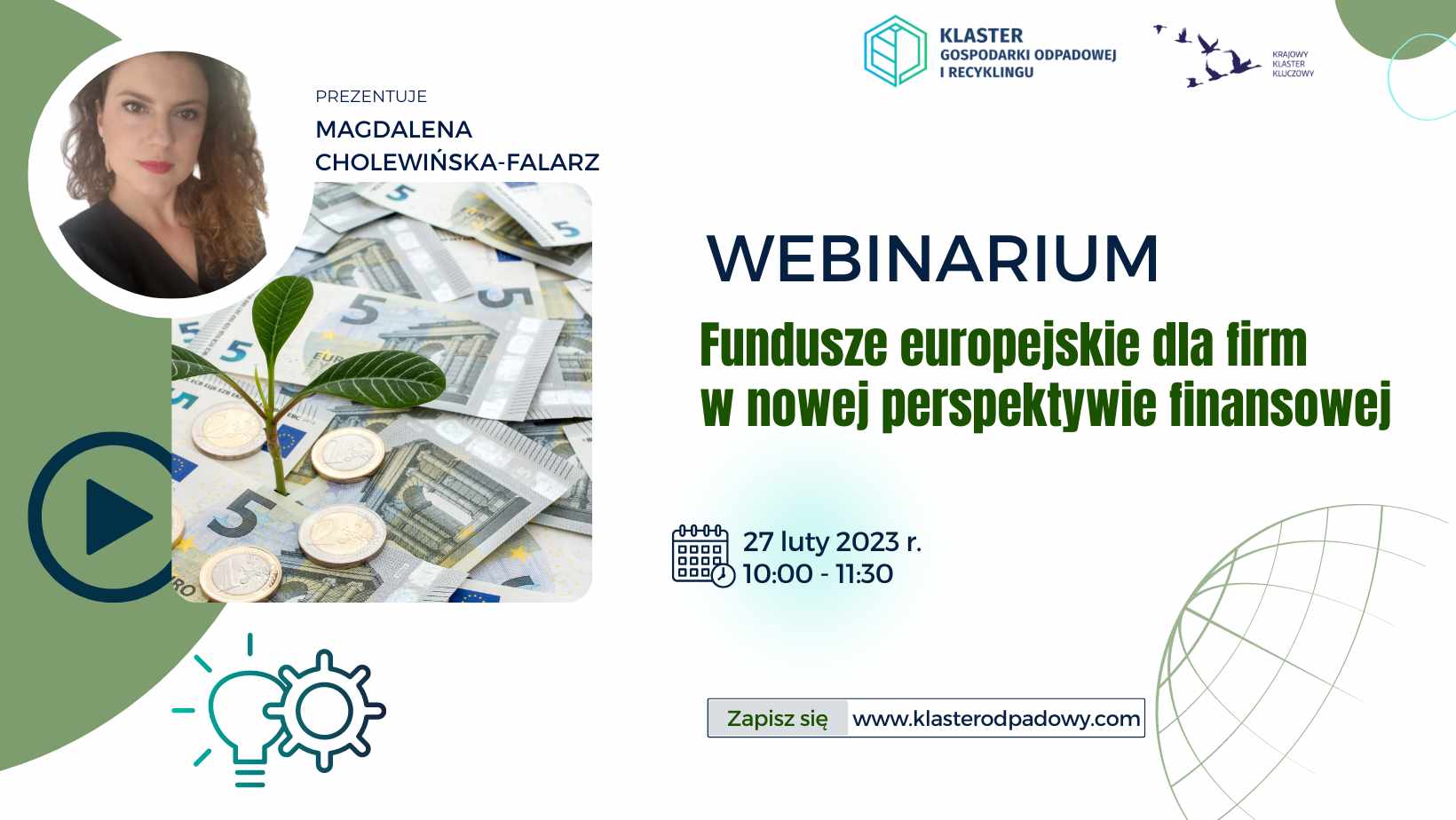 KLASTER
GOSPODARKI ODPADOWEJ
I RECYKLINGU

KRAJOWY
KLASTER
KLUCZOWY

PREZENTUJE

MAGDALENA
CHOLEWIŃSKA-FALARZ

WEBINARIUM

Fundusze europejskie dla firm
w nowej perspektywie finansowej

27 luty 2023 r.
10:00 - 11:30

Zapisz się www.klasterodpadowy.com